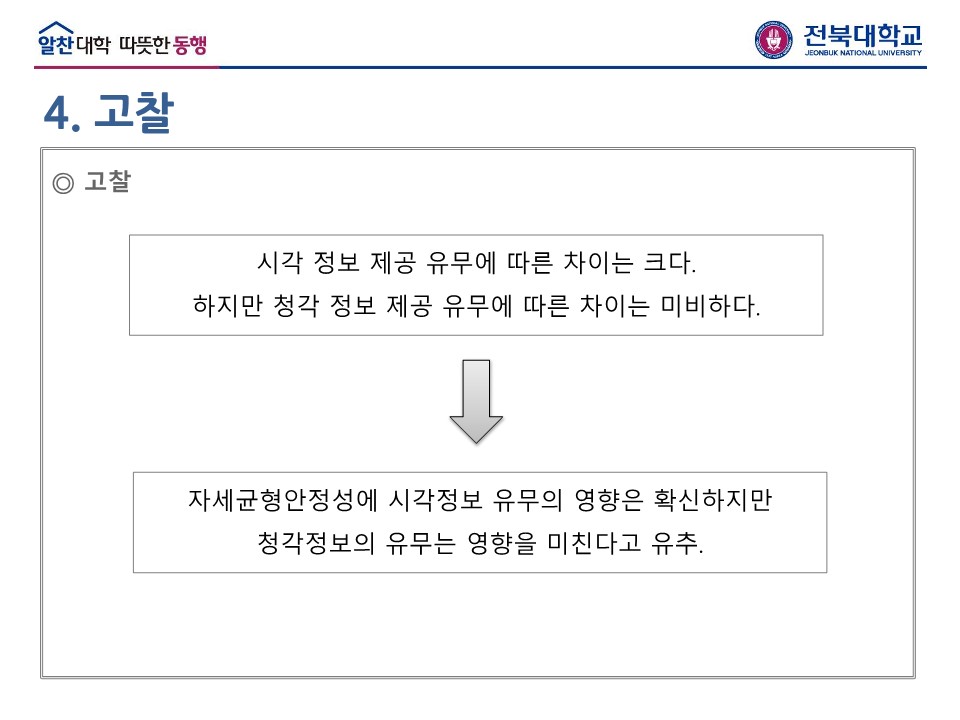 알찬대학 따뜻한 동행

전북대학교
JEONBUK NATIONAL UNIVERSITY

4. 고찰

◎ 고찰

시각 정보 제공 유무에 따른 차이는 크다.
하지만 청각 정보 제공 유무에 따른 차이는 미비하다.

자세균형안정성에 시각정보 유무의 영향은 확신하지만
청각정보의 유무는 영향을 미친다고 유추.